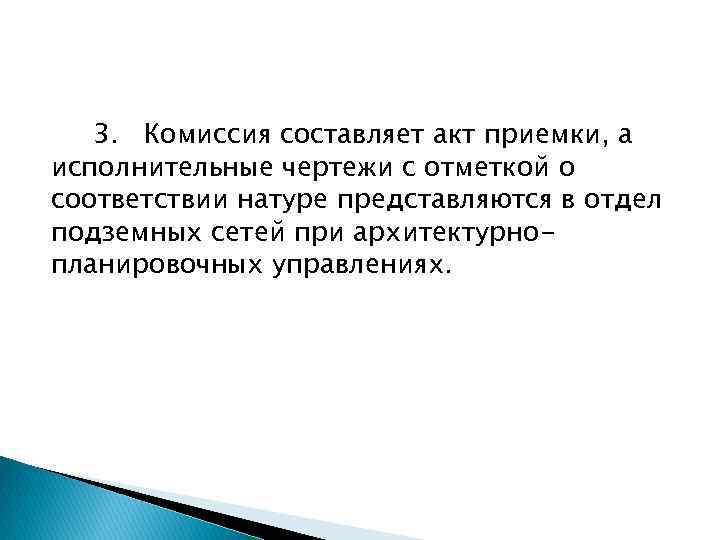 3. Комиссия составляет акт приемки, а исполнительные чертежи с отметкой о соответствии натуре представляются в отдел подземных сетей при архитектурно-планировочных управлениях.